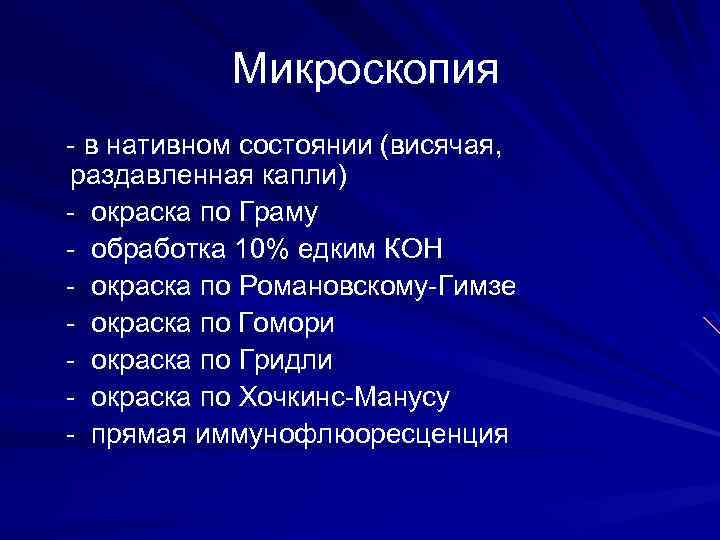 Микроскопия

- в нативном состоянии (висячая, раздавленная капли)
- окраска по Граму
- обработка 10% едким КОН
- окраска по Романовскому-Гимзе
- окраска по Гомори
- окраска по Гридли
- окраска по Хочкинс-Манусу
- прямая иммунофлюоресценция